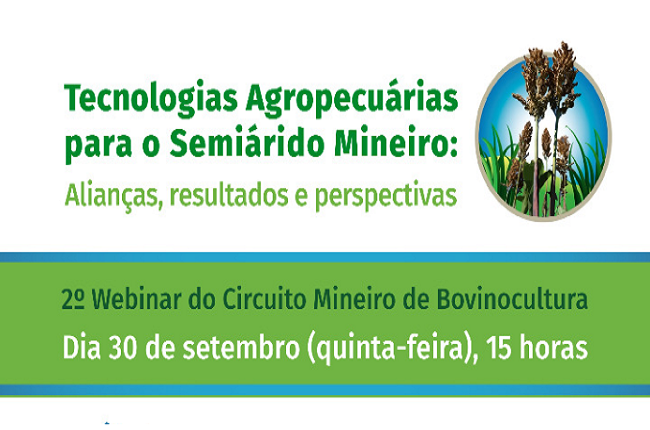 Tecnologias Agropecuárias para o Semiárido Mineiro:
Alianças, resultados e perspectivas

2º Webinar do Circuito Mineiro de Bovinocultura
Dia 30 de setembro (quinta-feira), 15 horas